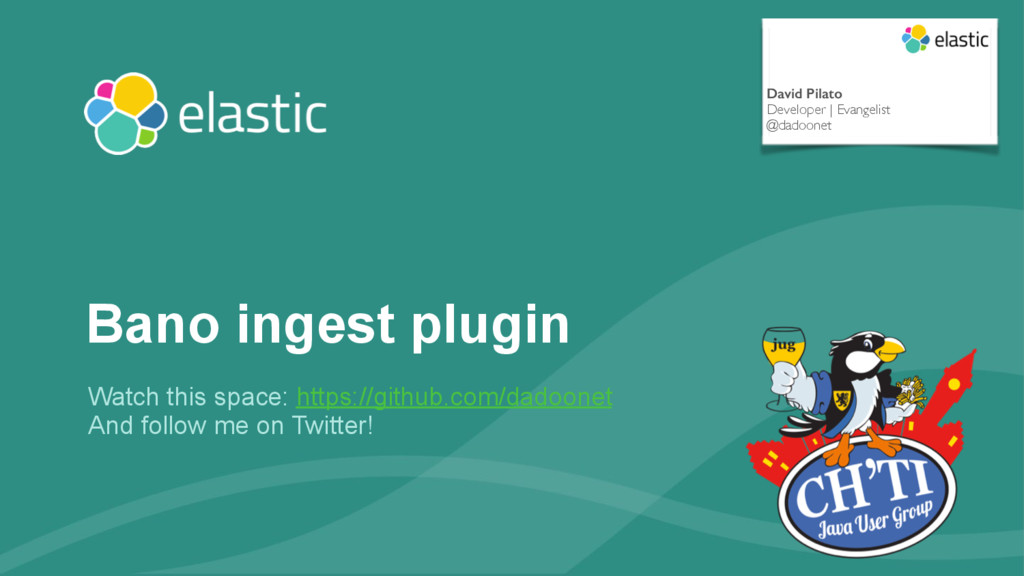 elastic

elastic

David Pilato
Developer | Evangelist
@dadoonet

Bano ingest plugin

Watch this space: https://github.com/dadoonet
And follow me on Twitter!

jug

CH'TI
Java User Group